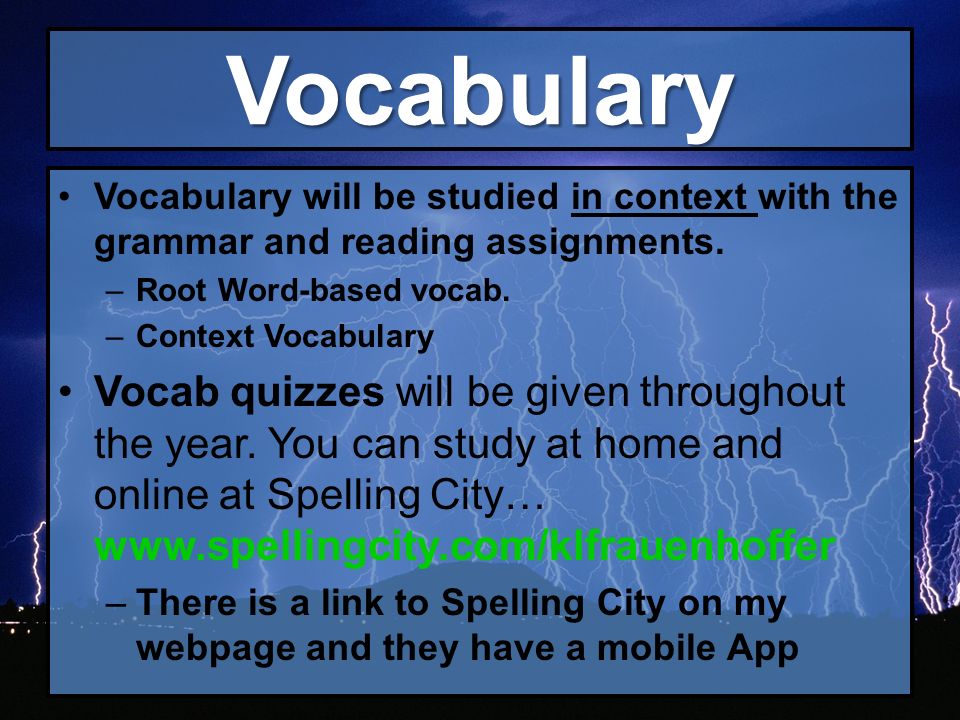 Vocabulary

• Vocabulary will be studied in context with the grammar and reading assignments.
– Root Word-based vocab.
– Context Vocabulary

• Vocab quizzes will be given throughout the year. You can study at home and online at Spelling City… www.spellingcity.com/klfrauenhoffer
– There is a link to Spelling City on my webpage and they have a mobile App